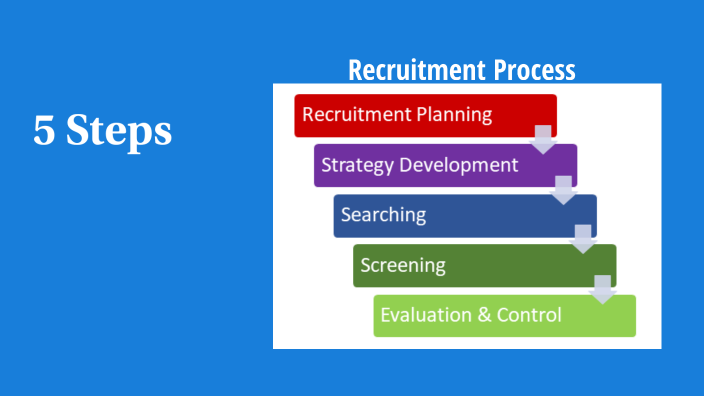 5 Steps

Recruitment Process

Recruitment Planning

Strategy Development

Searching

Screening

Evaluation & Control